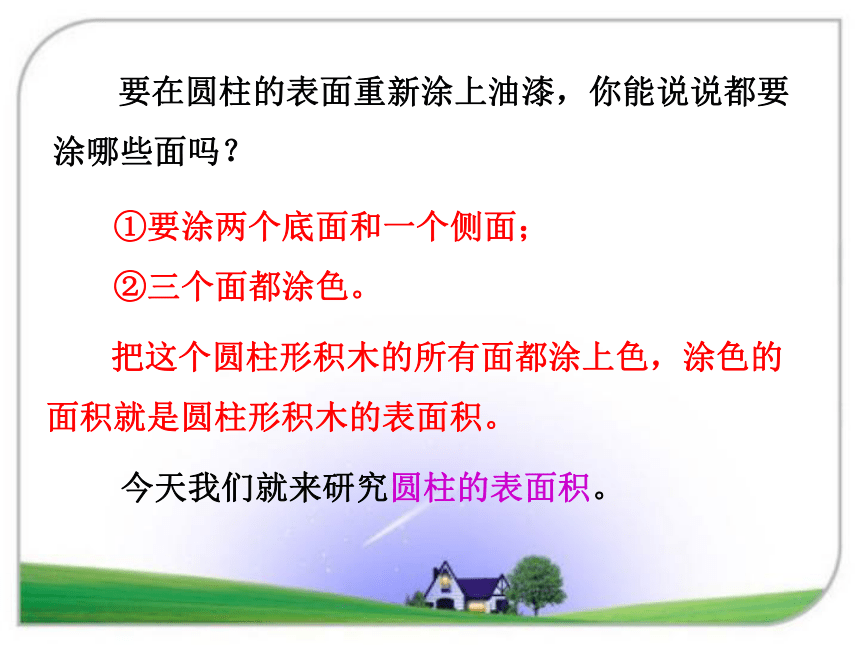 要在圆柱的表面重新涂上油漆，你能说说都要涂哪些面吗？

①要涂两个底面和一个侧面；

②三个面都涂色。

把这个圆柱形积木的所有面都涂上色，涂色的面积就是圆柱形积木的表面积。

今天我们就来研究圆柱的表面积。